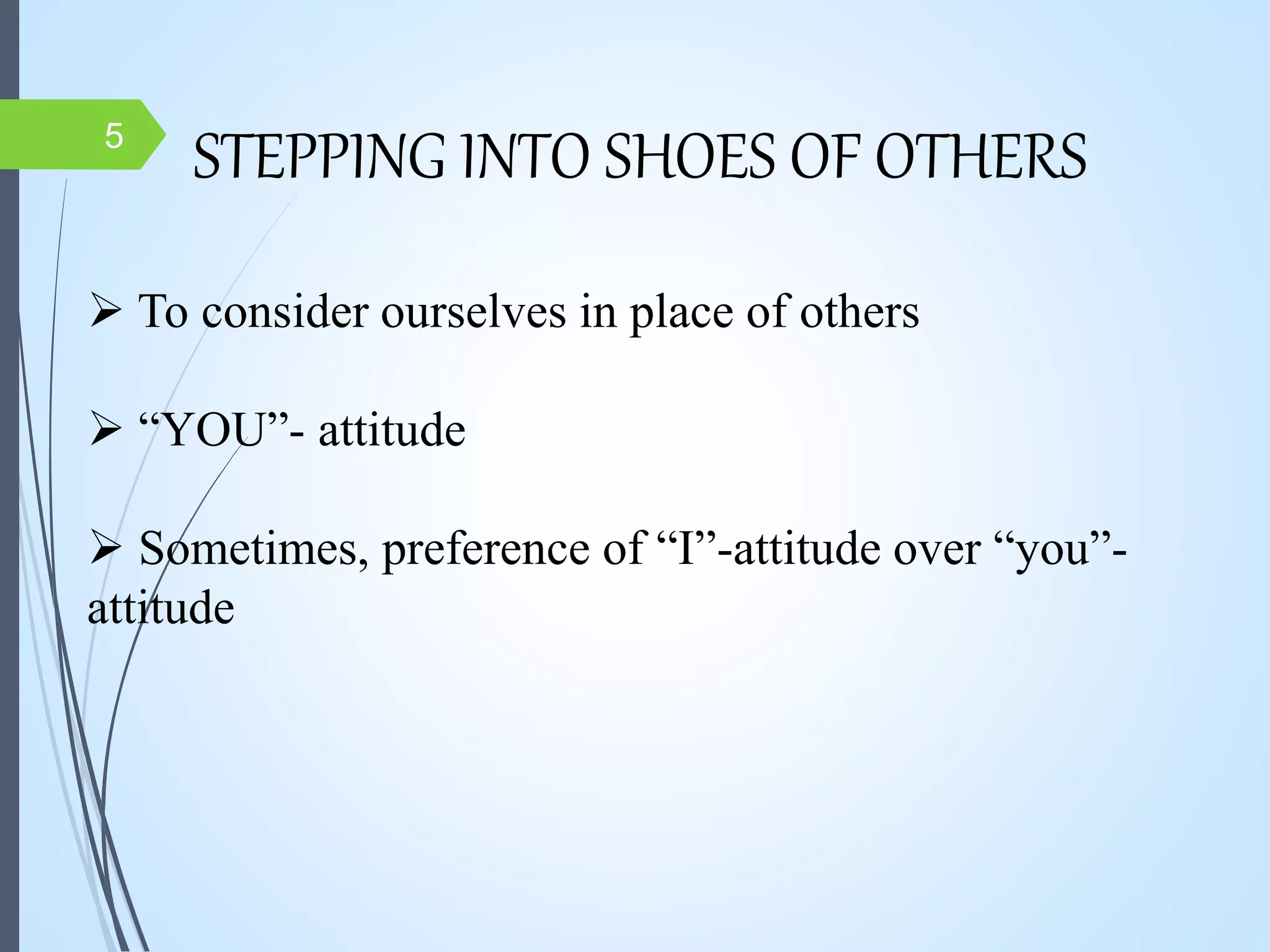 5

STEPPING INTO SHOES OF OTHERS

➢ To consider ourselves in place of others

➢ “YOU”- attitude

➢ Sometimes, preference of “I”-attitude over “you”-attitude